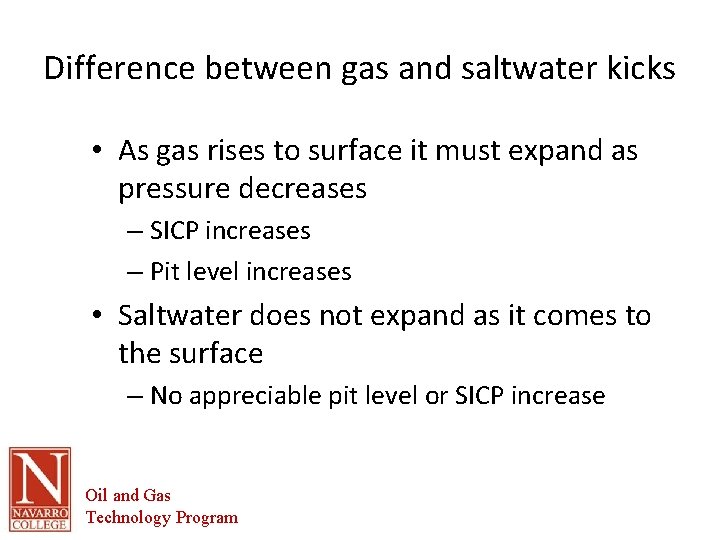 Difference between gas and saltwater kicks

• As gas rises to surface it must expand as pressure decreases
– SICP increases
– Pit level increases

• Saltwater does not expand as it comes to the surface
– No appreciable pit level or SICP increase

N
NAVARRO COLLEGE

Oil and Gas
Technology Program